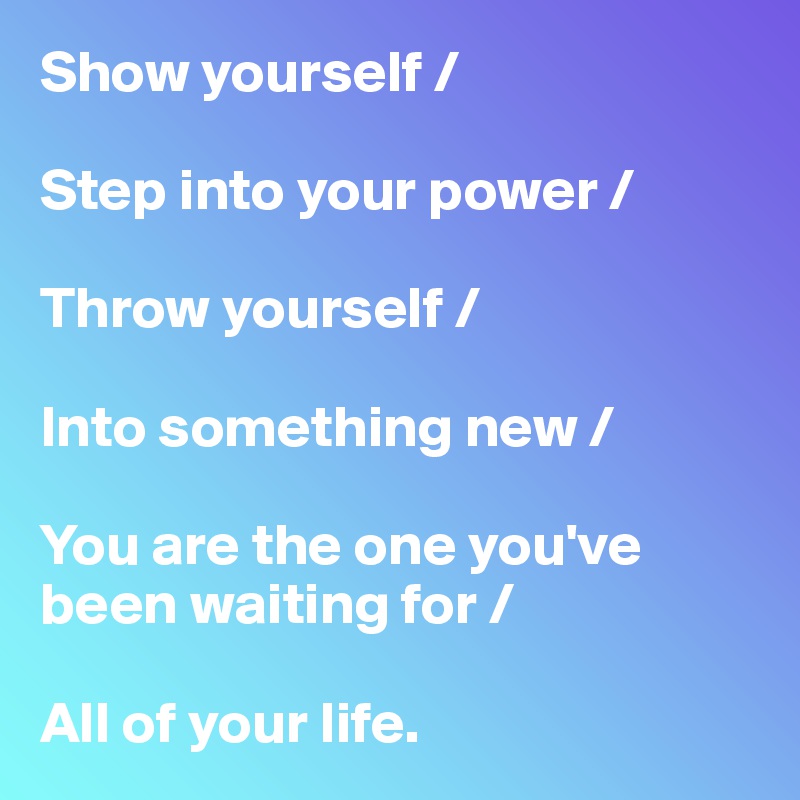 Show yourself /

Step into your power /

Throw yourself /

Into something new /

You are the one you've been waiting for /

All of your life.